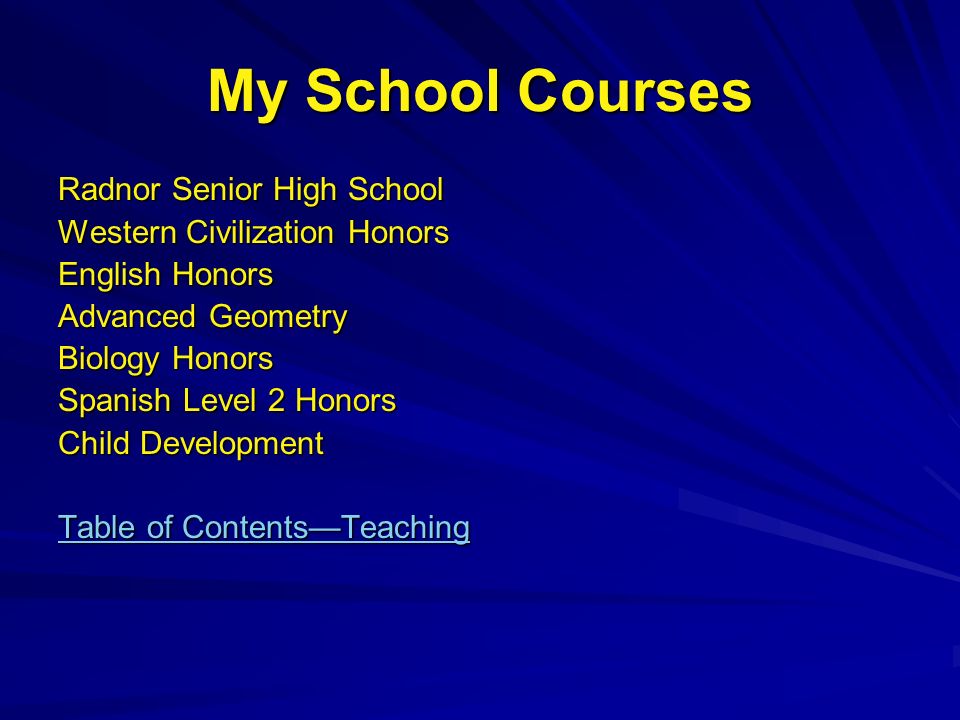 My School Courses

Radnor Senior High School
Western Civilization Honors
English Honors
Advanced Geometry
Biology Honors
Spanish Level 2 Honors
Child Development

Table of Contents—Teaching